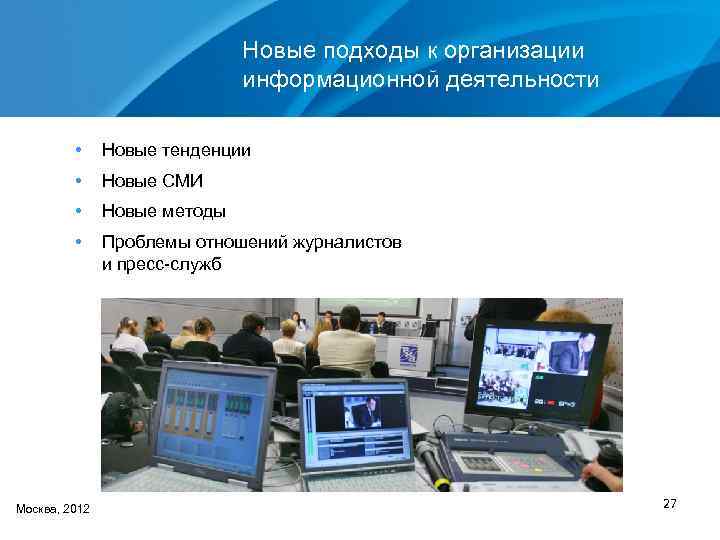 Новые подходы к организации информационной деятельности

• Новые тенденции
• Новые СМИ
• Новые методы
• Проблемы отношений журналистов и пресс-служб

Москва, 2012

27